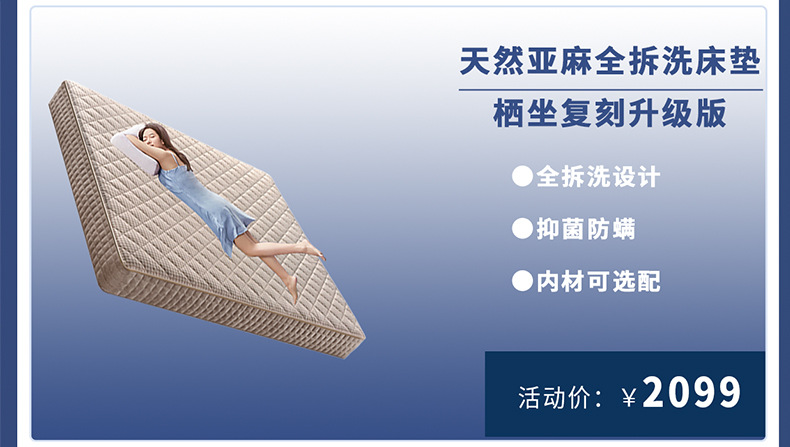 天然亚麻全拆洗床垫

栖坐复刻升级版

●全拆洗设计

●抑菌防螨

●内材可选配

活动价：￥2099